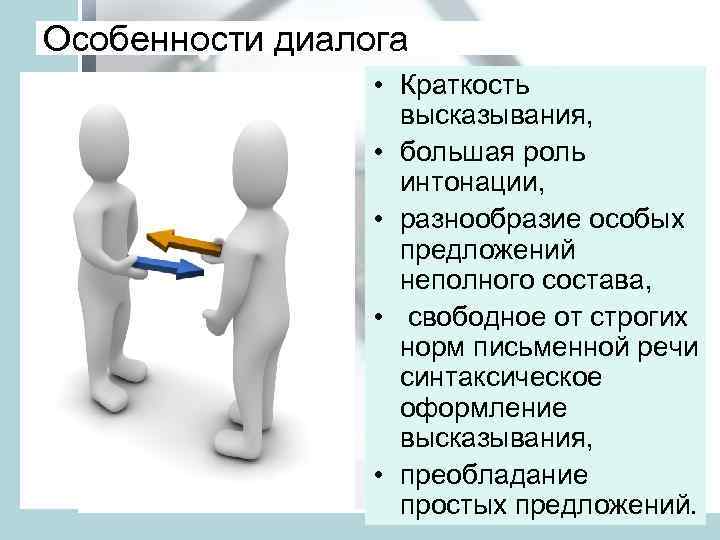 Особенности диалога

• Краткость высказывания,
• большая роль интонации,
• разнообразие особых предложений неполного состава,
• свободное от строгих норм письменной речи синтаксическое оформление высказывания,
• преобладание простых предложений.